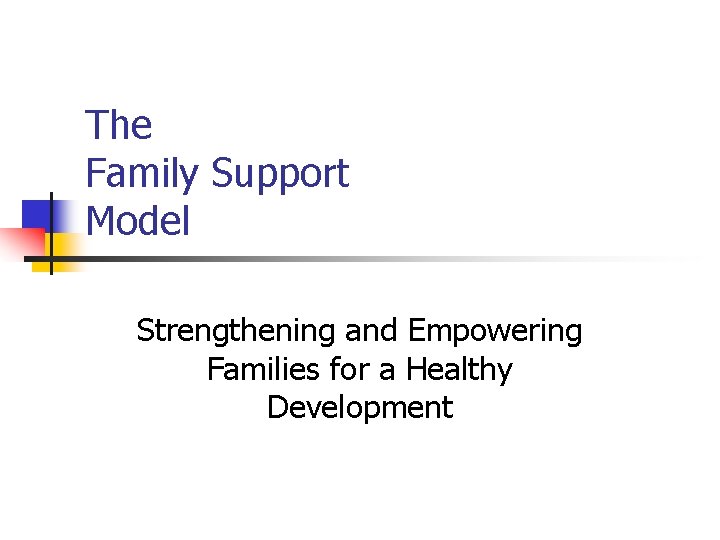 The
Family Support
Model

Strengthening and Empowering Families for a Healthy Development